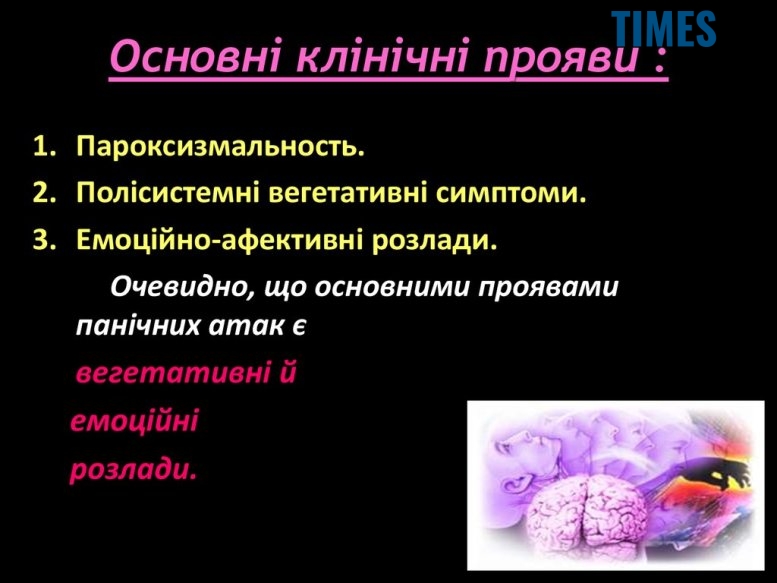 TIMES

Основні клінічні прояви :

1. Пароксизмальность.
2. Полісистемні вегетативні симптоми.
3. Емоційно-афективні розлади.

Очевидно, що основними проявами панічних атак є

вегетативні й

емоційні

розлади.